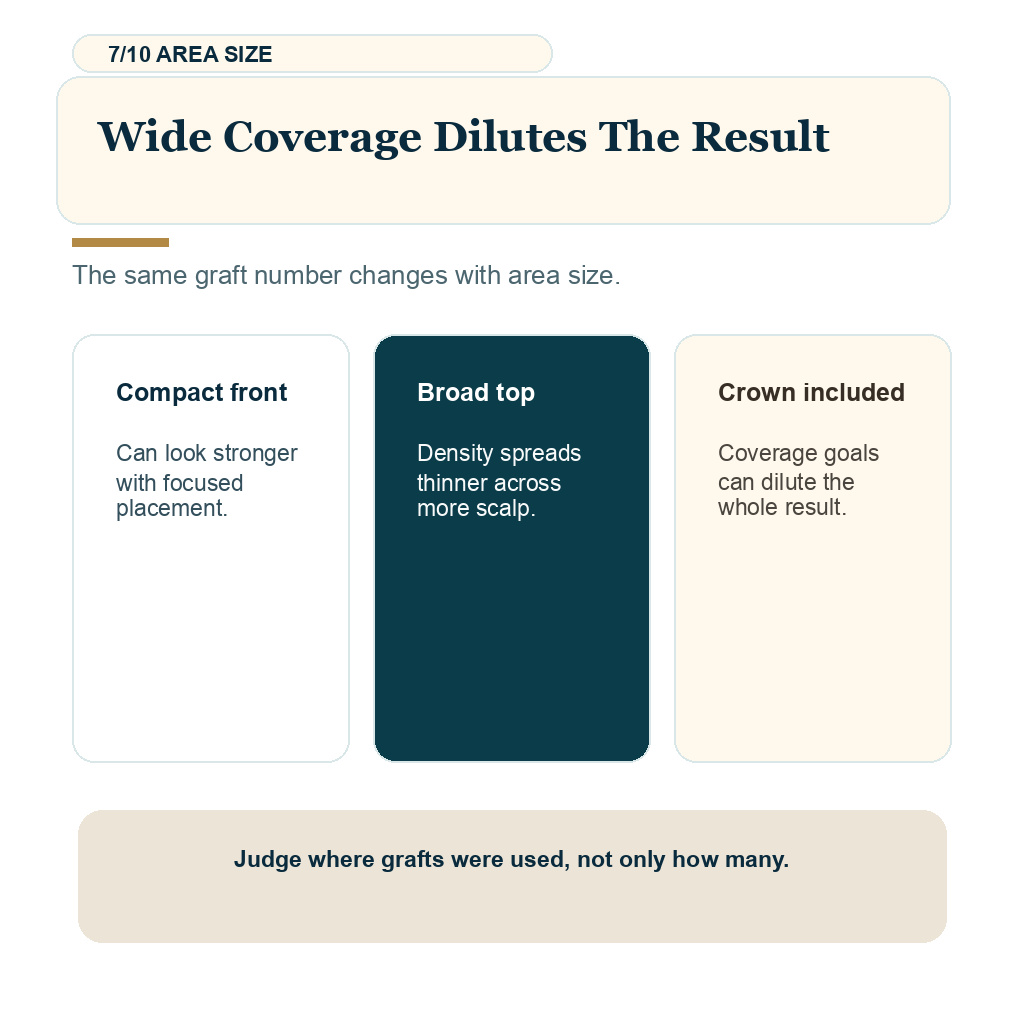 7/10 AREA SIZE

Wide Coverage Dilutes The Result

The same graft number changes with area size.

Compact front

Can look stronger with focused placement.

Broad top

Density spreads thinner across more scalp.

Crown included

Coverage goals can dilute the whole result.

Judge where grafts were used, not only how many.